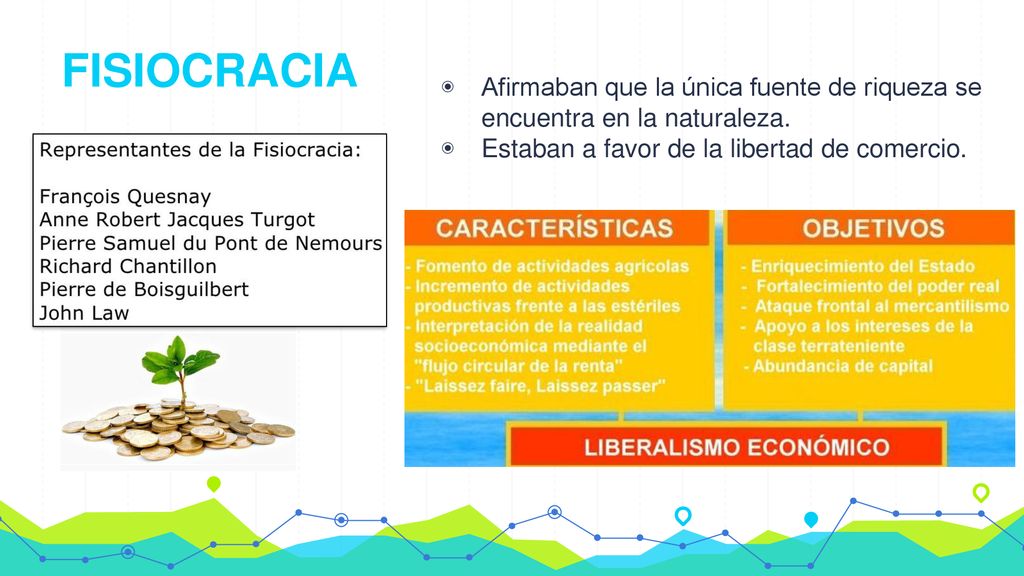 FISIOCRACIA

Representantes de la Fisiocracia:

François Quesnay
Anne Robert Jacques Turgot
Pierre Samuel du Pont de Nemours
Richard Chantillon
Pierre de Boisguilbert
John Law

◉ Afirmaban que la única fuente de riqueza se encuentra en la naturaleza.
◉ Estaban a favor de la libertad de comercio.

CARACTERÍSTICAS

- Fomento de actividades agricolas
- Incremento de actividades productivas frente a las estériles
- Interpretación de la realidad socioeconómica mediante el "flujo circular de la renta"
- "Laissez faire, Laissez passer"

OBJETIVOS

- Enriquecimiento del Estado
- Fortalecimiento del poder real
- Ataque frontal al mercantilismo
- Apoyo a los intereses de la clase terrateniente
- Abundancia de capital

LIBERALISMO ECONÓMICO